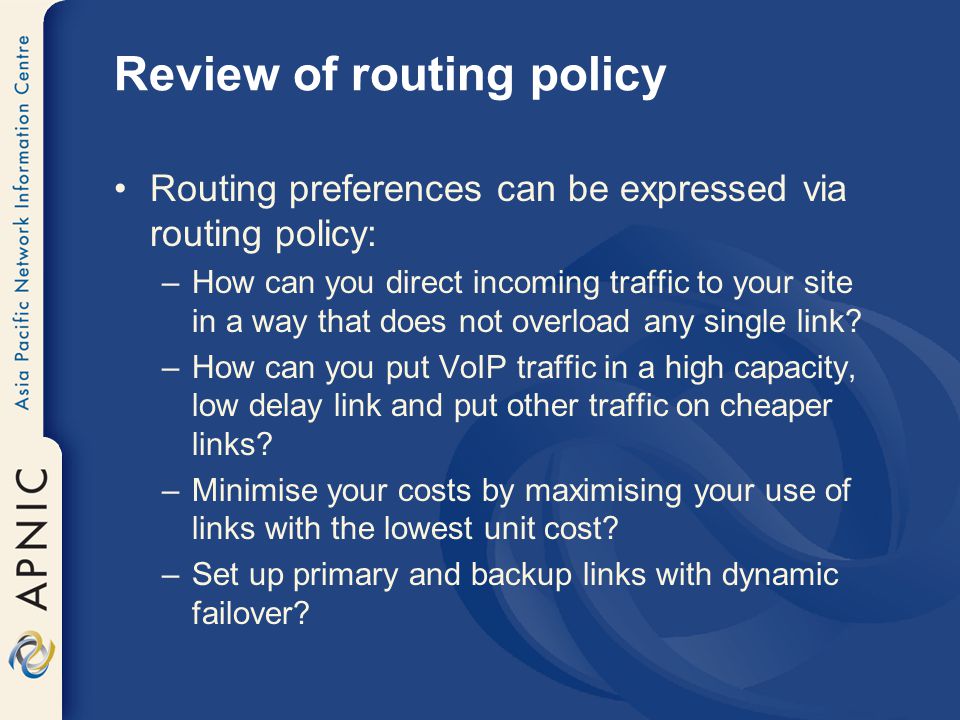 Asia Pacific Network Information Centre

APNIC

Review of routing policy

• Routing preferences can be expressed via routing policy:

– How can you direct incoming traffic to your site in a way that does not overload any single link?

– How can you put VoIP traffic in a high capacity, low delay link and put other traffic on cheaper links?

– Minimise your costs by maximising your use of links with the lowest unit cost?

– Set up primary and backup links with dynamic failover?